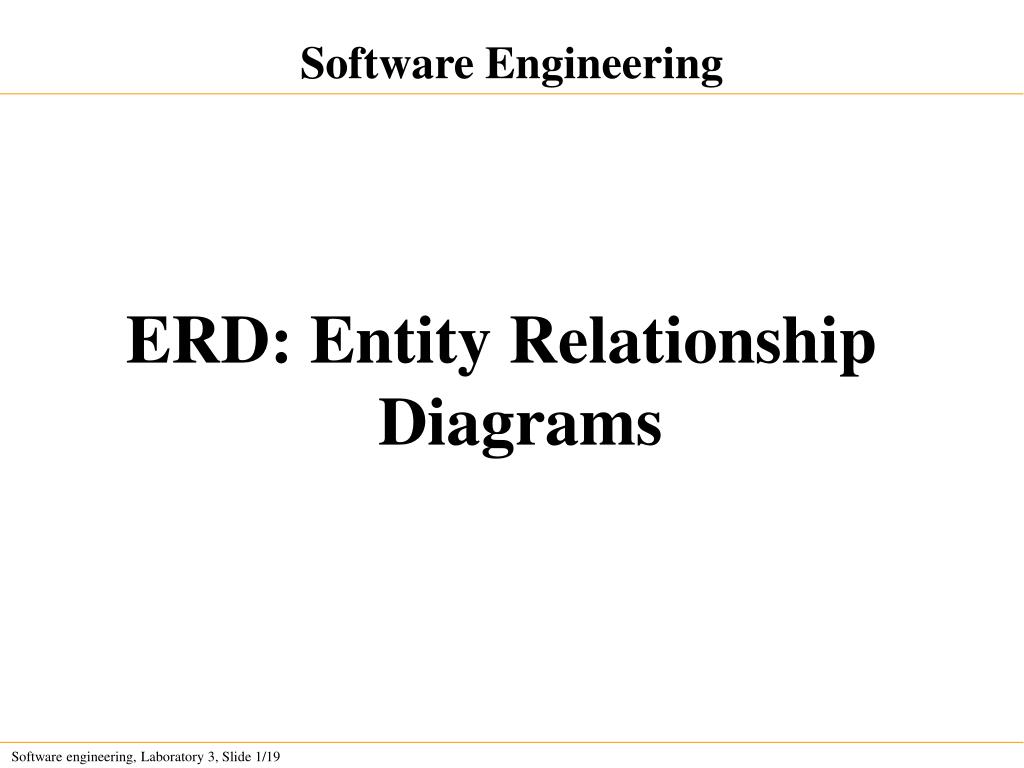 Software Engineering

ERD: Entity Relationship Diagrams

Software engineering, Laboratory 3, Slide 1/19